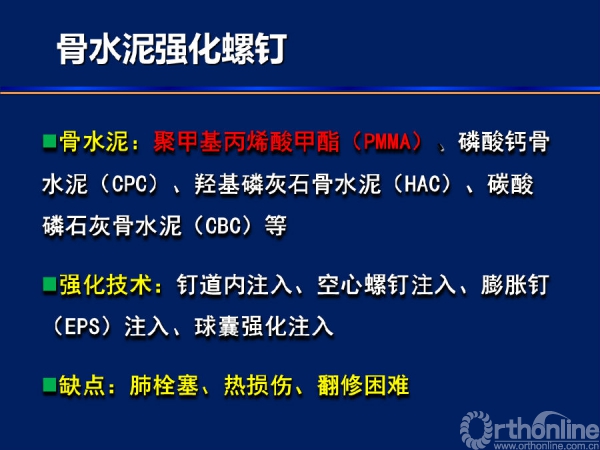 骨水泥强化螺钉

■骨水泥：聚甲基丙烯酸甲酯（PMMA）、磷酸钙骨水泥（CPC）、羟基磷灰石骨水泥（HAC）、碳酸磷石灰骨水泥（CBC）等

■强化技术：钉道内注入、空心螺钉注入、膨胀钉（EPS）注入、球囊强化注入

■缺点：肺栓塞、热损伤、翻修困难

Orthonline
www.orthonline.com.cn